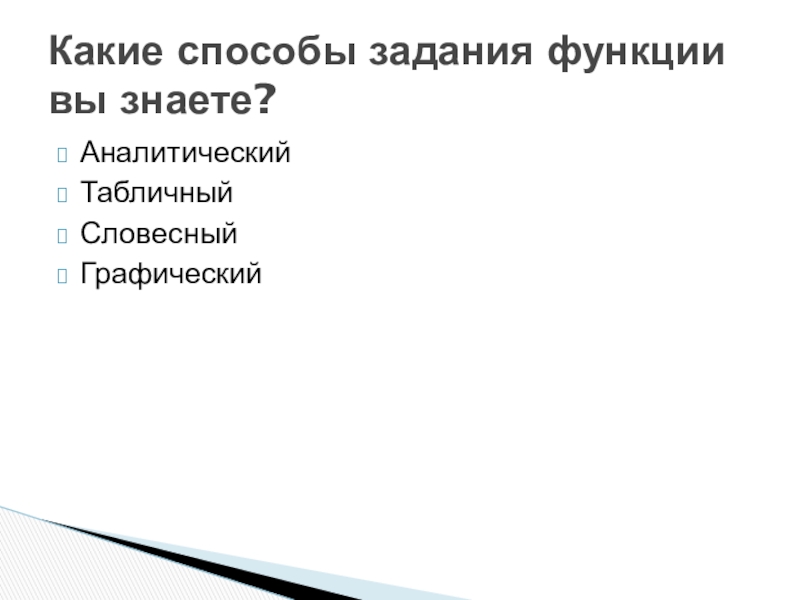 Какие способы задания функции вы знаете?

Аналитический
Табличный
Словесный
Графический